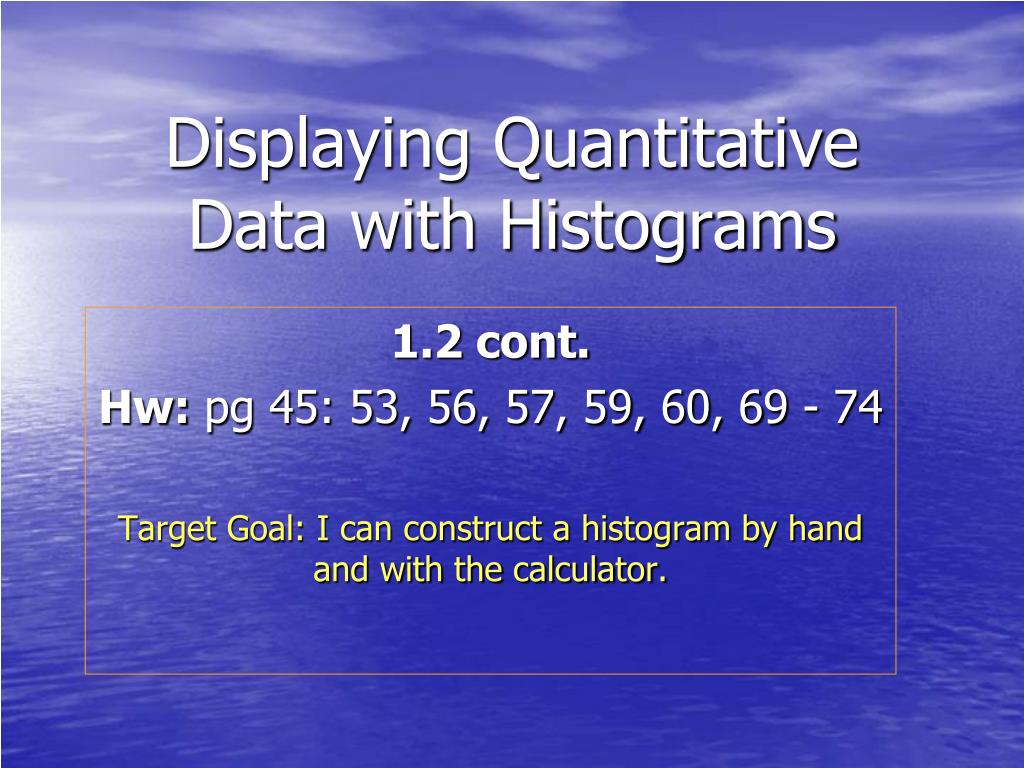 Displaying Quantitative Data with Histograms

1.2 cont.

Hw: pg 45: 53, 56, 57, 59, 60, 69 - 74

Target Goal: I can construct a histogram by hand and with the calculator.